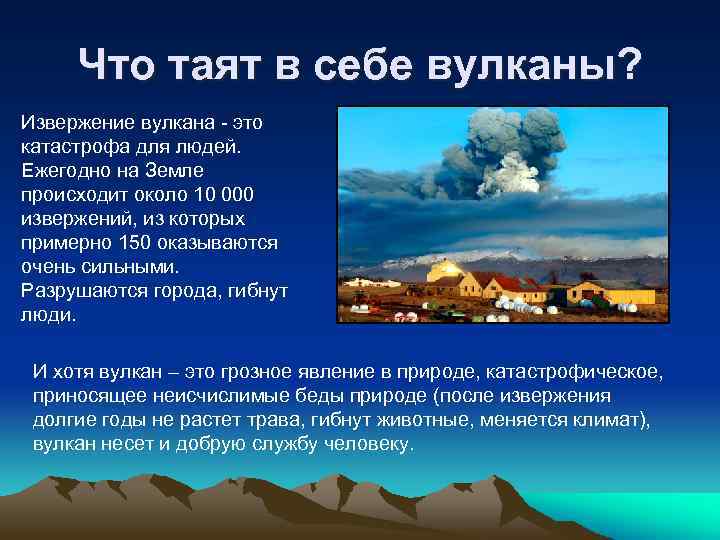 Что таят в себе вулканы?

Извержение вулкана - это катастрофа для людей. Ежегодно на Земле происходит около 10 000 извержений, из которых примерно 150 оказываются очень сильными. Разрушаются города, гибнут люди.

И хотя вулкан – это грозное явление в природе, катастрофическое, приносящее неисчислимые беды природе (после извержения долгие годы не растет трава, гибнут животные, меняется климат), вулкан несет и добрую службу человеку.